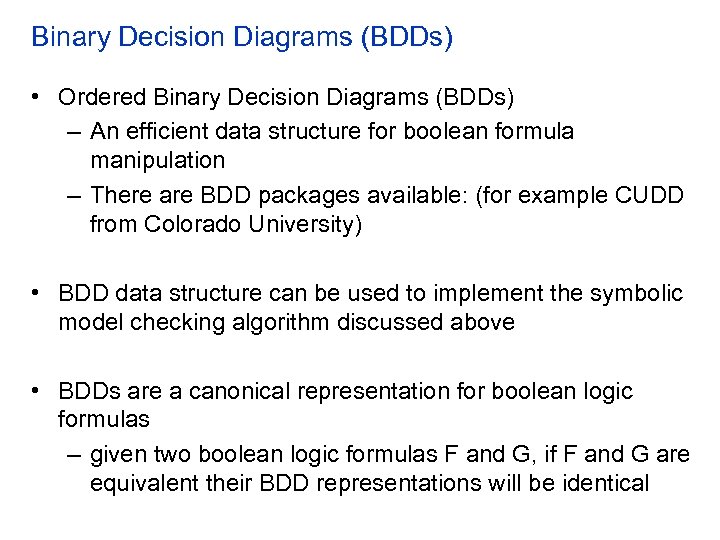 Binary Decision Diagrams (BDDs)

• Ordered Binary Decision Diagrams (BDDs)
– An efficient data structure for boolean formula manipulation
– There are BDD packages available: (for example CUDD from Colorado University)

• BDD data structure can be used to implement the symbolic model checking algorithm discussed above

• BDDs are a canonical representation for boolean logic formulas
– given two boolean logic formulas F and G, if F and G are equivalent their BDD representations will be identical